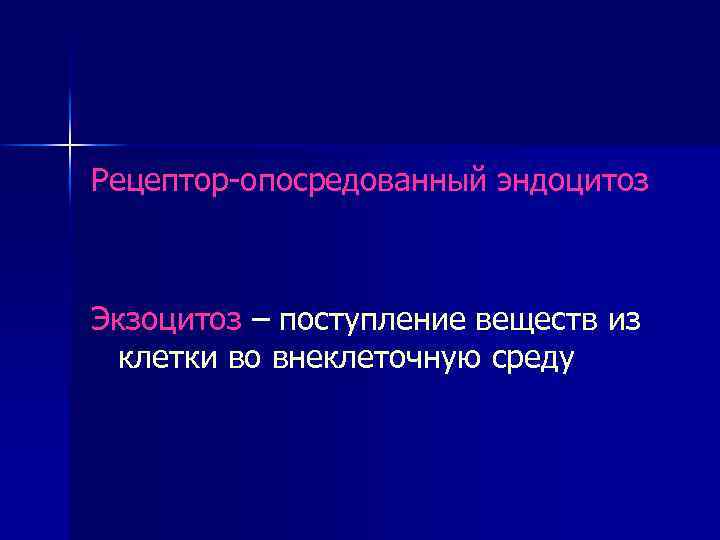 Рецептор-опосредованный эндоцитоз

Экзоцитоз – поступление веществ из клетки во внеклеточную среду